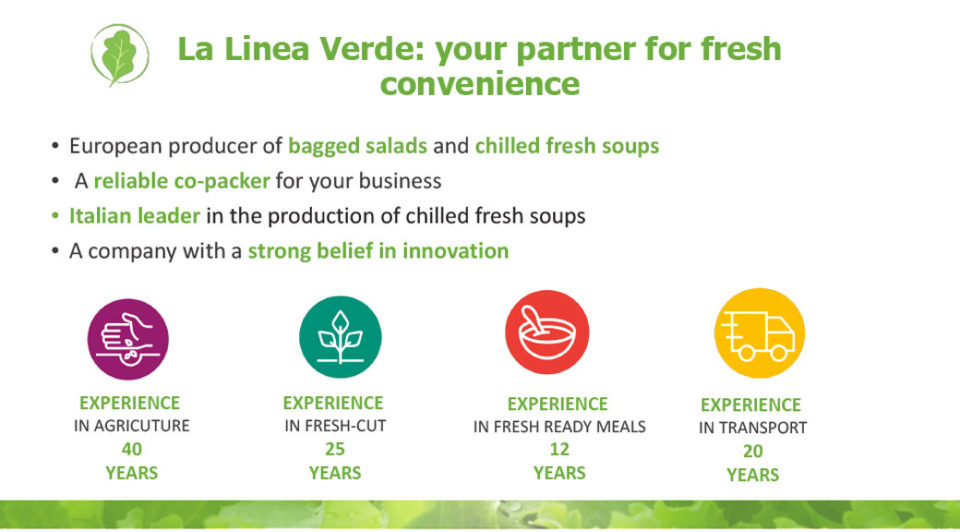 La Linea Verde: your partner for fresh convenience

• European producer of bagged salads and chilled fresh soups
• A reliable co-packer for your business
• Italian leader in the production of chilled fresh soups
• A company with a strong belief in innovation

EXPERIENCE
IN AGRICUTURE
40
YEARS

EXPERIENCE
IN FRESH-CUT
25
YEARS

EXPERIENCE
IN FRESH READY MEALS
12
YEARS

EXPERIENCE
IN TRANSPORT
20
YEARS